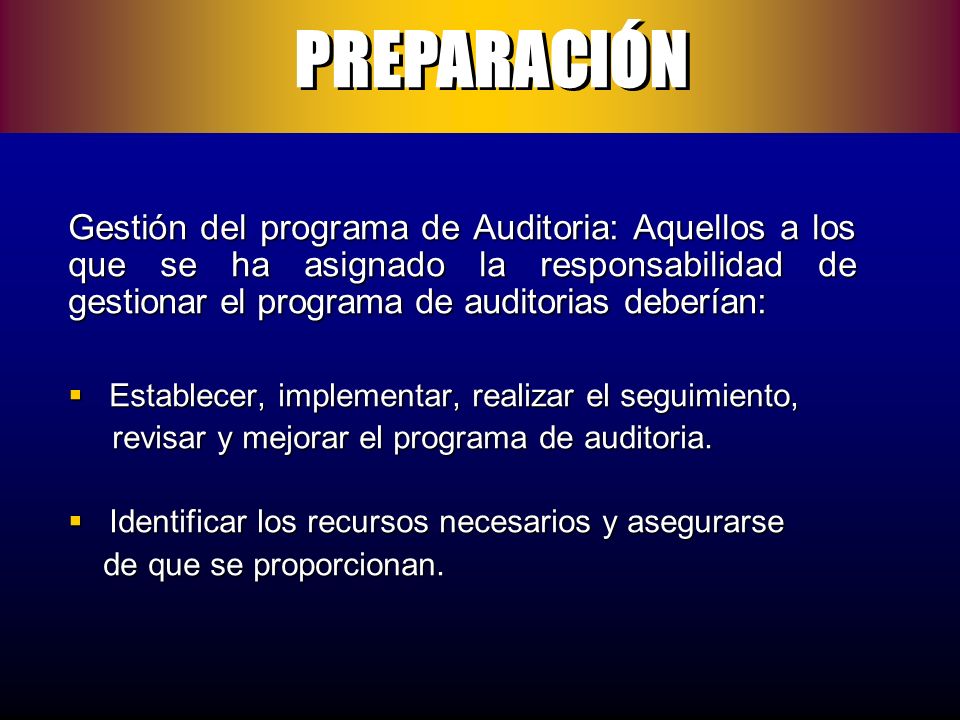 PREPARACIÓN

Gestión del programa de Auditoria: Aquellos a los que se ha asignado la responsabilidad de gestionar el programa de auditorias deberían:

▪ Establecer, implementar, realizar el seguimiento, revisar y mejorar el programa de auditoria.

▪ Identificar los recursos necesarios y asegurarse de que se proporcionan.